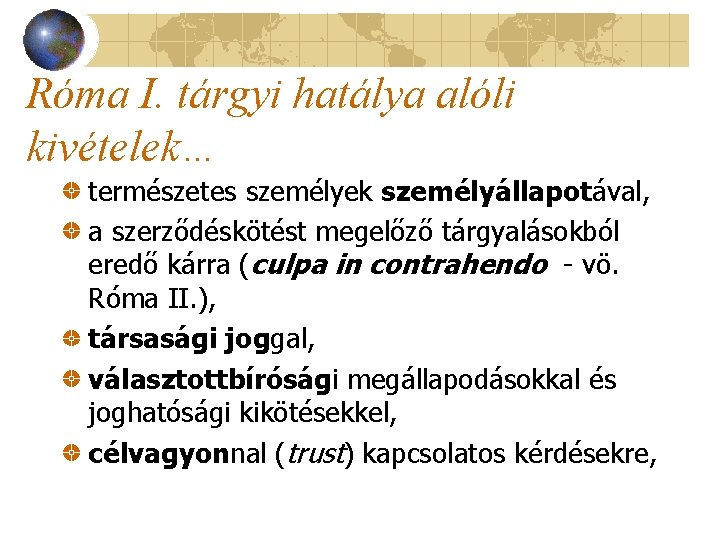 Róma I. tárgyi hatálya alóli kivételek…

természetes személyek személyállapotával,

a szerződéskötést megelőző tárgyalásokból eredő kárra (culpa in contrahendo - vö. Róma II.),

társasági joggal,

választottbírósági megállapodásokkal és joghatósági kikötésekkel,

célvagyonnal (trust) kapcsolatos kérdésekre,